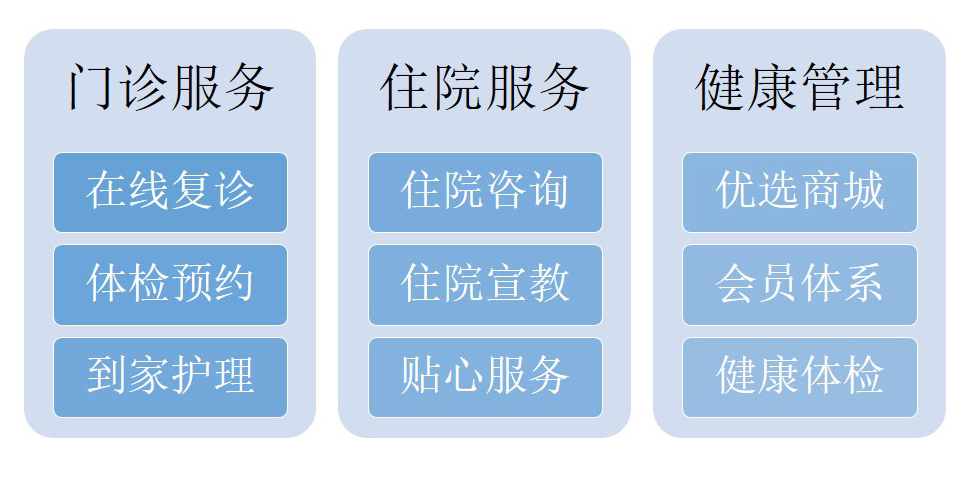 门诊服务

在线复诊

体检预约

到家护理

住院服务

住院咨询

住院宣教

贴心服务

健康管理

优选商城

会员体系

健康体检